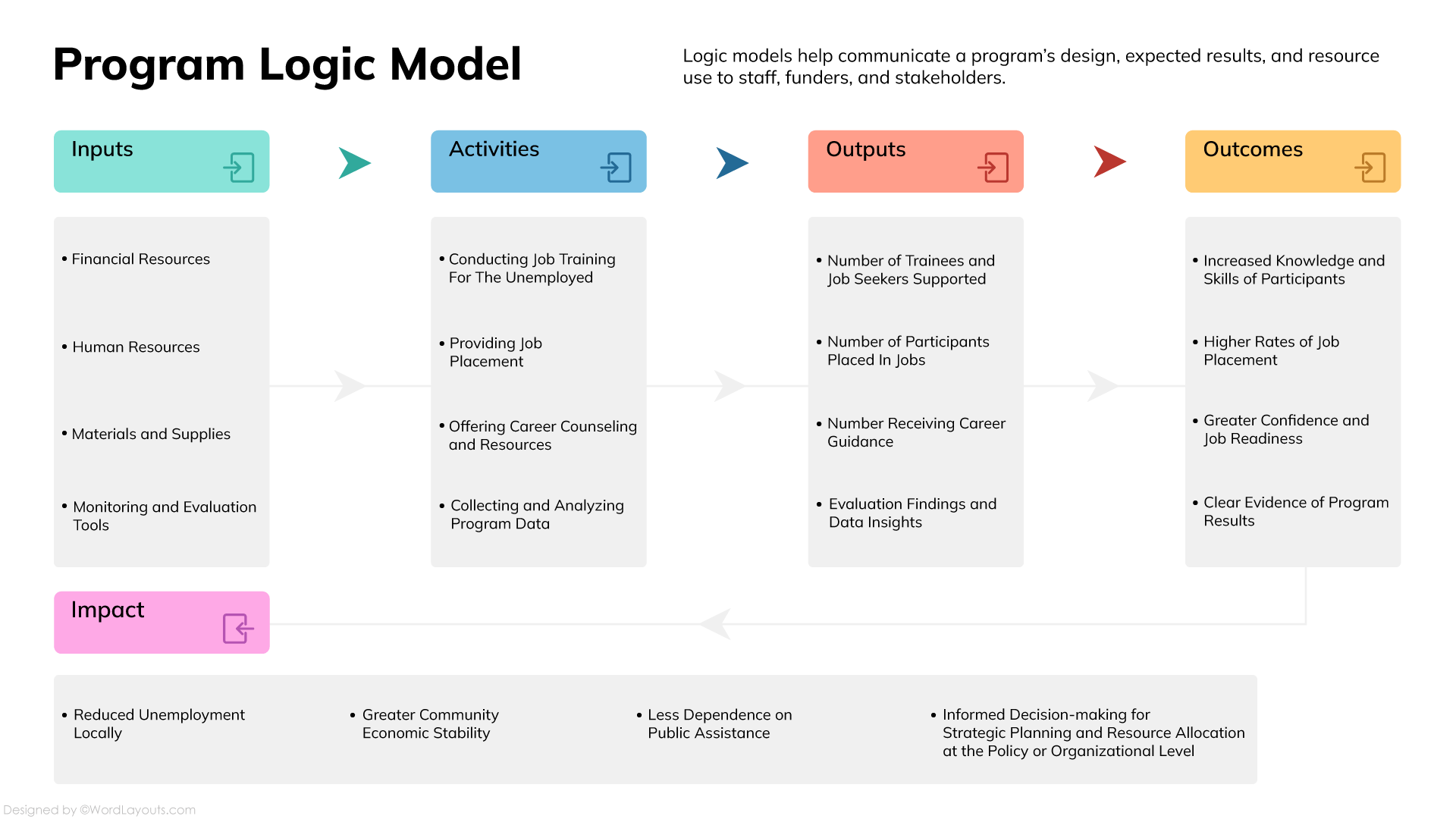 Program Logic Model

Logic models help communicate a program's design, expected results, and resource use to staff, funders, and stakeholders.

Inputs

• Financial Resources

• Human Resources

• Materials and Supplies

• Monitoring and Evaluation Tools

Activities

• Conducting Job Training For The Unemployed

• Providing Job Placement

• Offering Career Counseling and Resources

• Collecting and Analyzing Program Data

Outputs

• Number of Trainees and Job Seekers Supported

• Number of Participants Placed In Jobs

• Number Receiving Career Guidance

• Evaluation Findings and Data Insights

Outcomes

• Increased Knowledge and Skills of Participants

• Higher Rates of Job Placement

• Greater Confidence and Job Readiness

• Clear Evidence of Program Results

Impact

• Reduced Unemployment Locally

• Greater Community Economic Stability

• Less Dependence on Public Assistance

• Informed Decision-making for Strategic Planning and Resource Allocation at the Policy or Organizational Level

Designed by ©WordLayouts.com